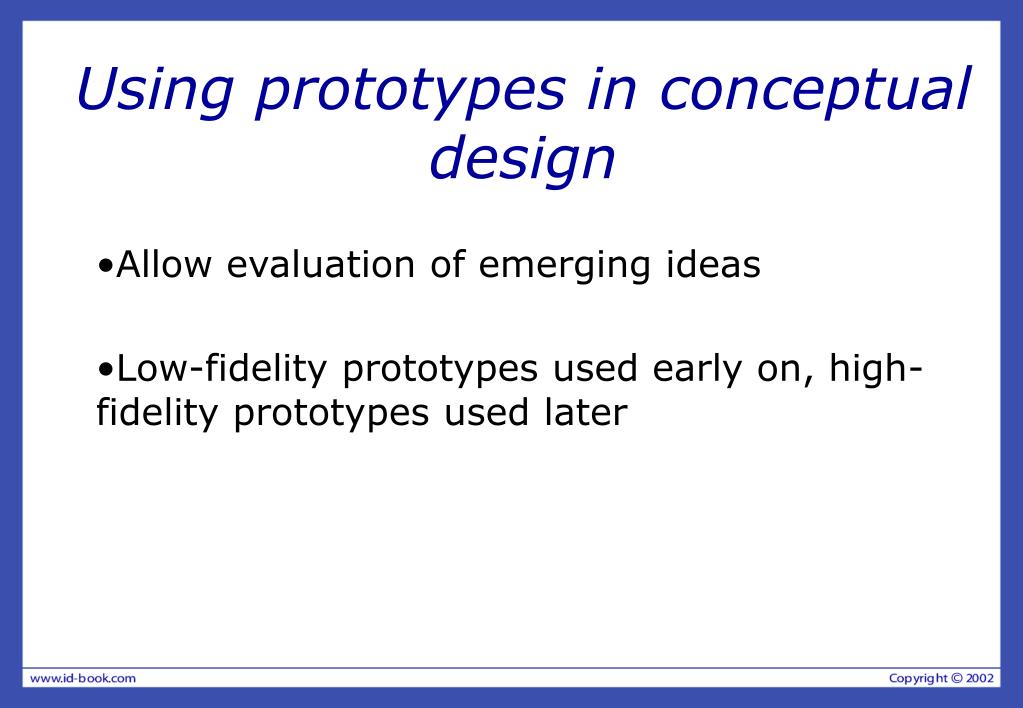 Using prototypes in conceptual design

•Allow evaluation of emerging ideas

•Low-fidelity prototypes used early on, high-fidelity prototypes used later

www.id-book.com

Copyright © 2002